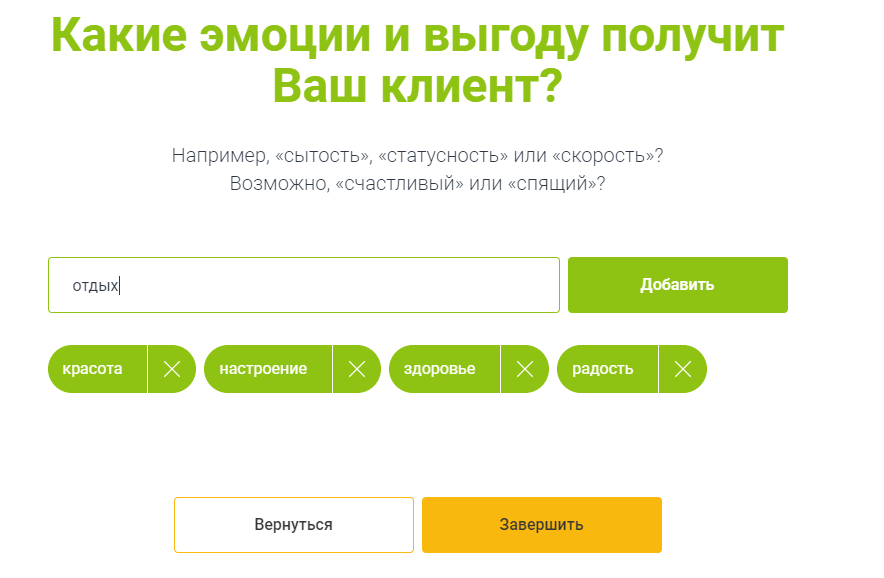 Какие эмоции и выгоду получит Ваш клиент?

Например, «сытость», «статусность» или «скорость»? Возможно, «счастливый» или «спящий»?

отдых

Добавить

красота

настроение

здоровье

радость

Вернуться

Завершить